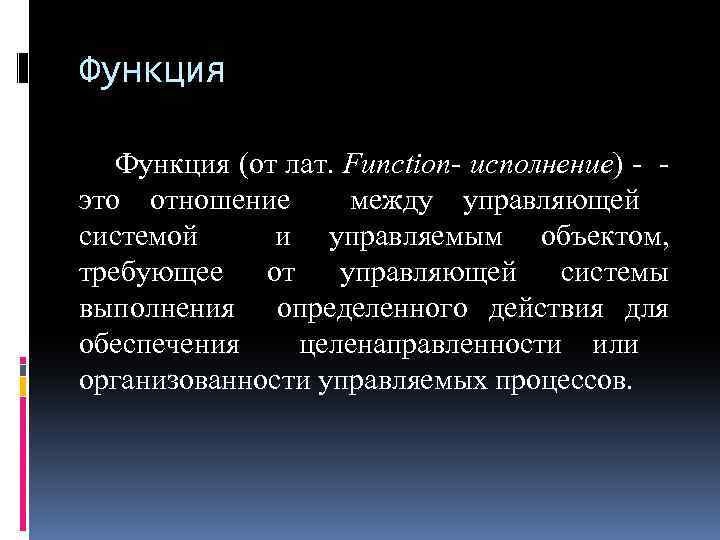 Функция

Функция (от лат. Function- исполнение) - - это отношение между управляющей системой и управляемым объектом, требующее от управляющей системы выполнения определенного действия для обеспечения целенаправленности или организованности управляемых процессов.